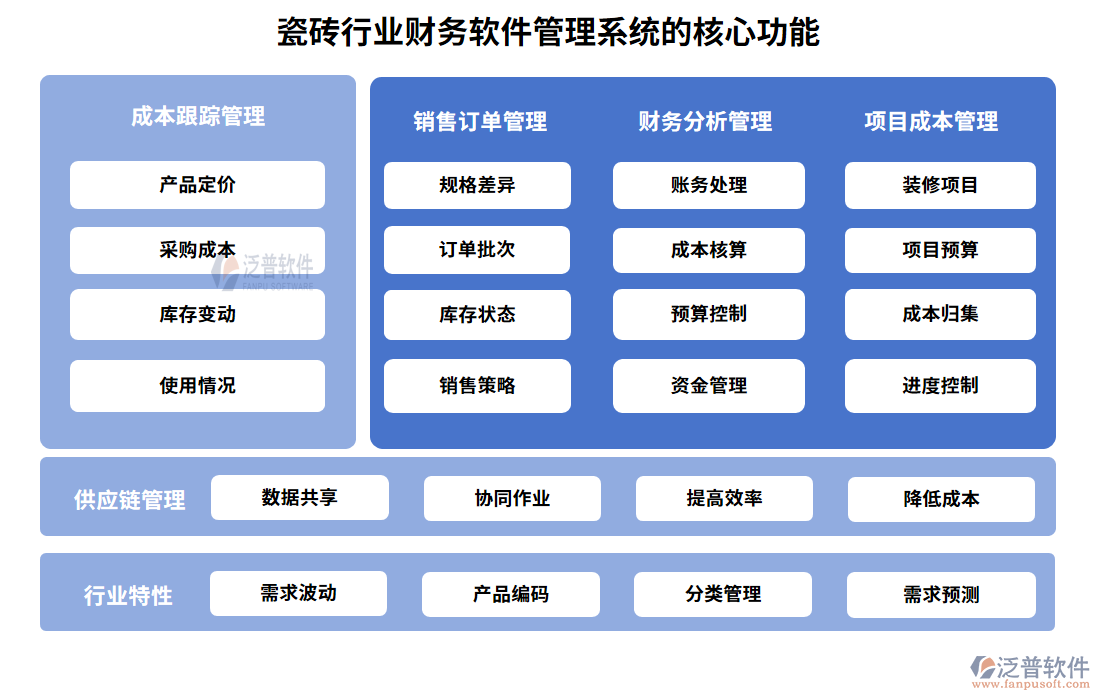 瓷砖行业财务软件管理系统的核心功能

成本跟踪管理

产品定价

采购成本

库存变动

使用情况

泛普软件
FANPU SOFTWARE

销售订单管理

规格差异

订单批次

库存状态

销售策略

财务分析管理

账务处理

成本核算

预算控制

资金管理

项目成本管理

装修项目

项目预算

成本归集

进度控制

供应链管理

数据共享

协同作业

提高效率

降低成本

行业特性

需求波动

产品编码

分类管理

需求预测

泛普软件
www.fanpusoft.com